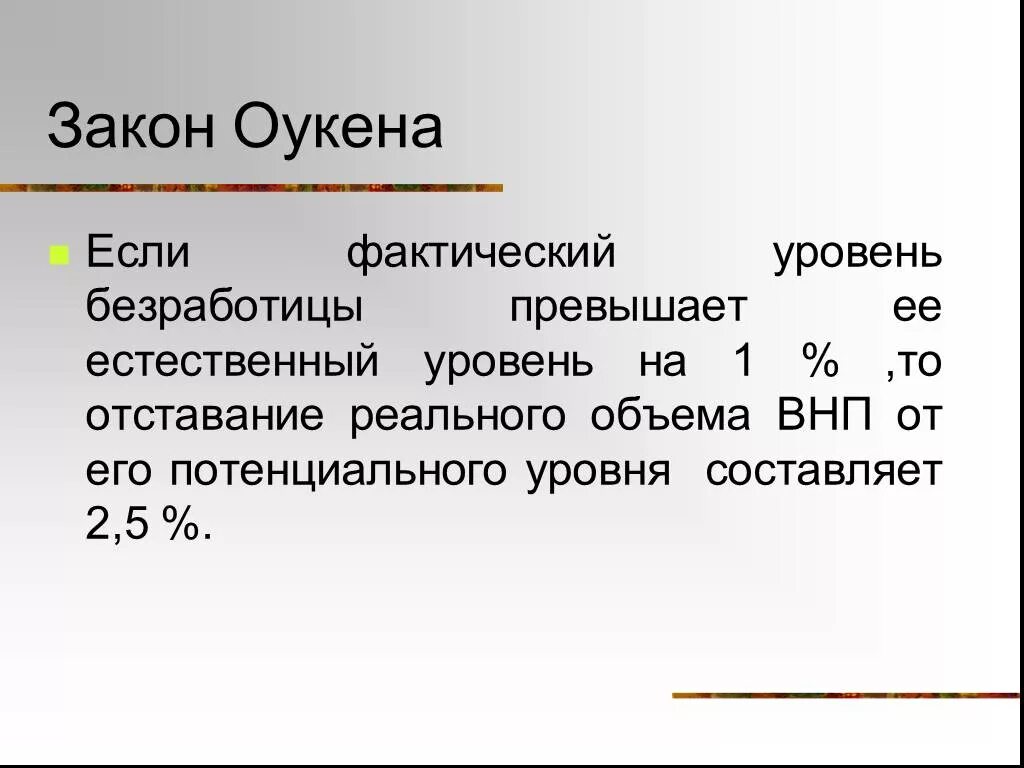 Закон Оукена

Если фактический уровень безработицы превышает ее естественный уровень на 1 % ,то отставание реального объема ВНП от его потенциального уровня составляет 2,5 %.